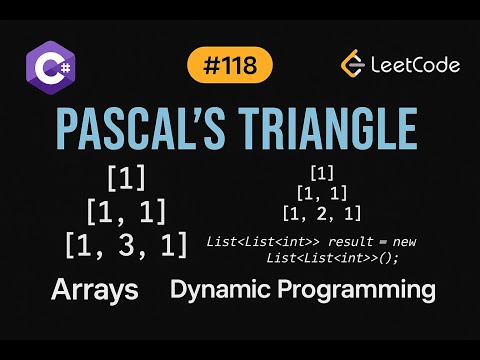 C#

#118

LeetCode

PASCAL'S TRIANGLE

[1]
[1, 1]
[1, 3, 1]

[1]
[1, 1]
[1, 2, 1]

List<List<int>> result = new List<List<int>>();

Arrays Dynamic Programming